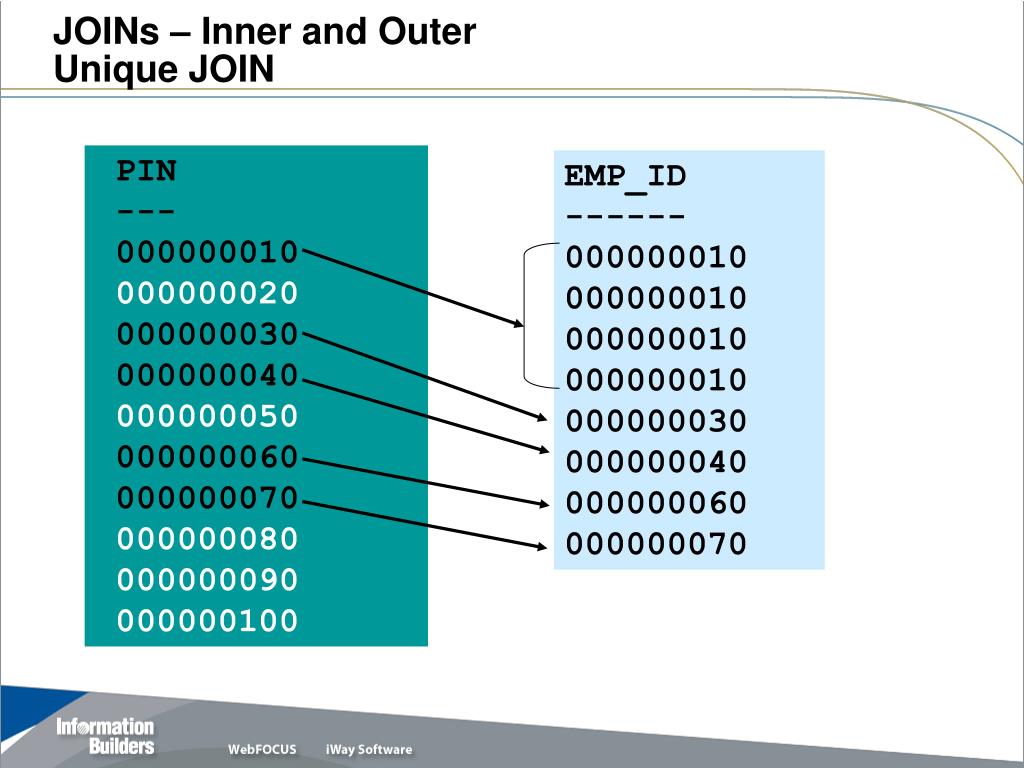 JOINs – Inner and Outer
Unique JOIN

PIN
---
000000010
000000020
000000030
000000040
000000050
000000060
000000070
000000080
000000090
000000100

EMP_ID
------
000000010
000000010
000000010
000000010
000000030
000000040
000000060
000000070

Information Builders
WebFOCUS
iWay Software